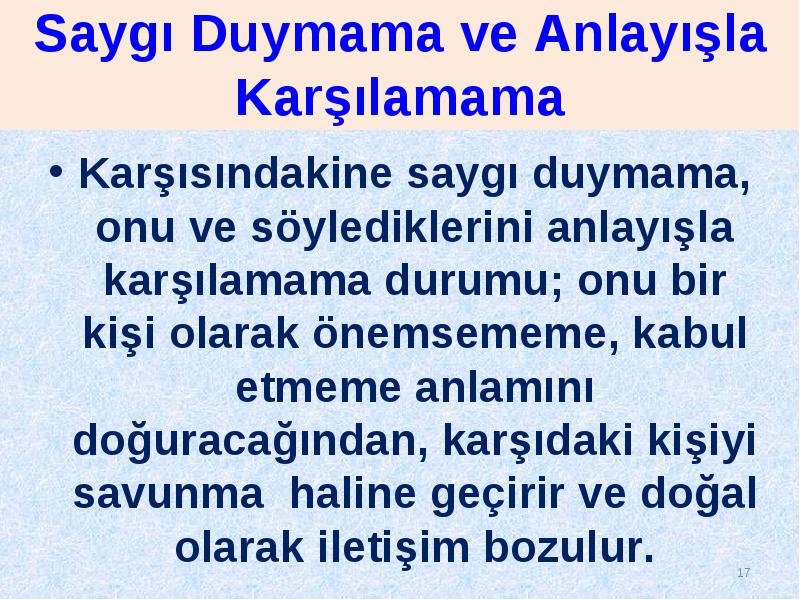 Saygı Duymama ve Anlayışla Karşılamama

• Karşısındakine saygı duymama, onu ve söylediklerini anlayışla karşılamama durumu; onu bir kişi olarak önemsememe, kabul etmeme anlamını doğuracağından, karşıdaki kişiyi savunma haline geçirir ve doğal olarak iletişim bozulur.

17